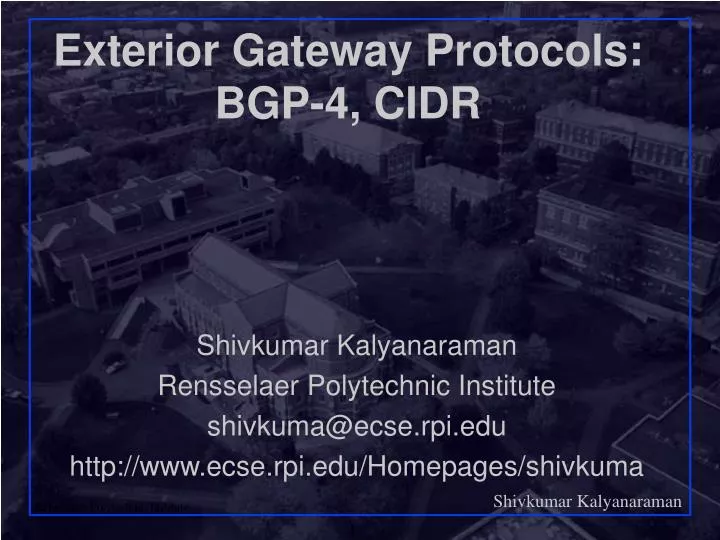 Exterior Gateway Protocols: BGP-4, CIDR

Shivkumar Kalyanaraman
Rensselaer Polytechnic Institute
shivkuma@ecse.rpi.edu
http://www.ecse.rpi.edu/Homepages/shivkuma

Shivkumar Kalyanaraman